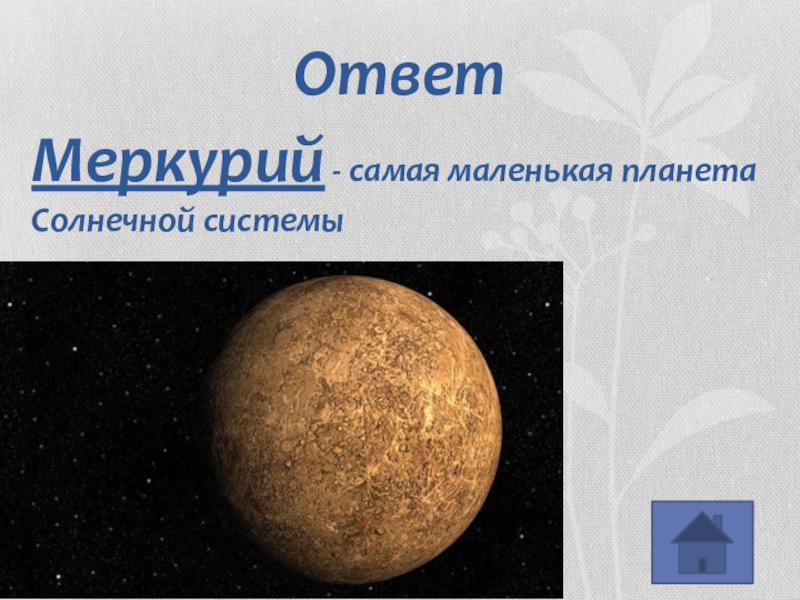 Ответ

Меркурий - самая маленькая планета Солнечной системы